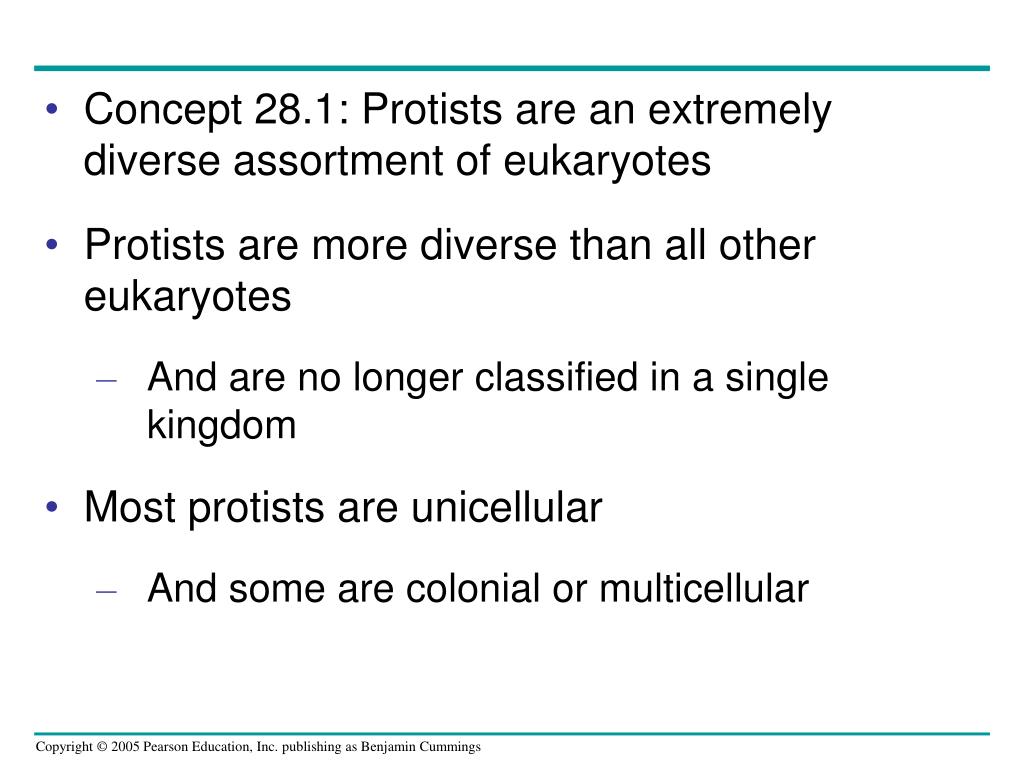 • Concept 28.1: Protists are an extremely diverse assortment of eukaryotes

• Protists are more diverse than all other eukaryotes

– And are no longer classified in a single kingdom

• Most protists are unicellular

– And some are colonial or multicellular

Copyright © 2005 Pearson Education, Inc. publishing as Benjamin Cummings